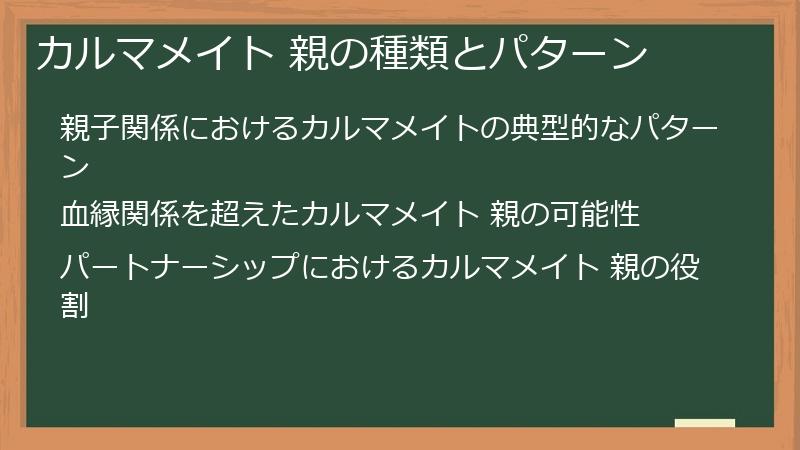 カルマメイト 親の種類とパターン

親子関係におけるカルマメイトの典型的なパターン

血縁関係を超えたカルマメイト 親の可能性

パートナーシップにおけるカルマメイト 親の役割